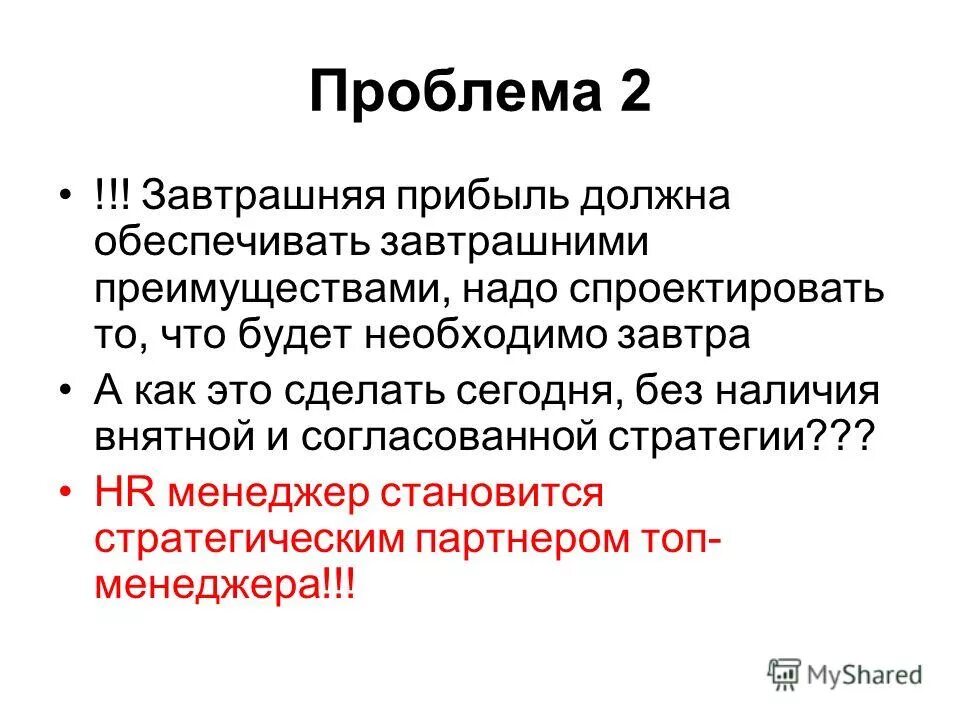 Проблема 2

• !!! Завтрашняя прибыль должна обеспечивать завтрашними преимуществами, надо спроектировать то, что будет необходимо завтра

• А как это сделать сегодня, без наличия внятной и согласованной стратегии???

• HR менеджер становится стратегическим партнером топ-менеджера!!!

MyShared